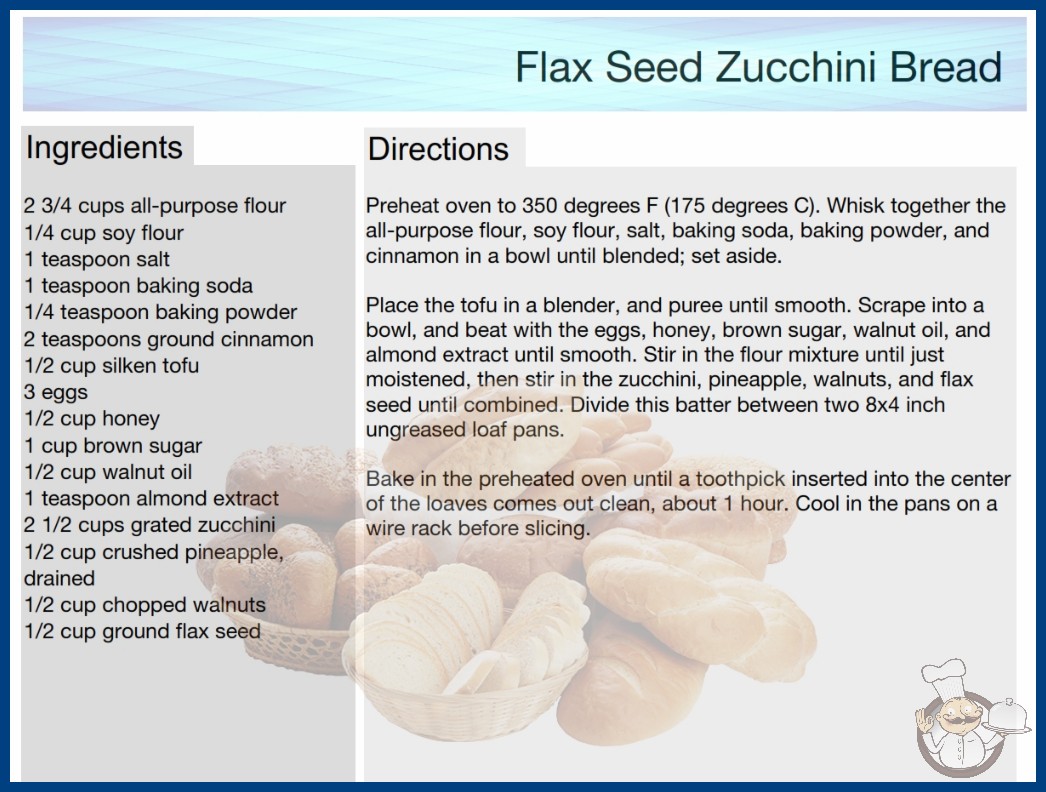 Flax Seed Zucchini Bread

Ingredients

2 3/4 cups all-purpose flour
1/4 cup soy flour
1 teaspoon salt
1 teaspoon baking soda
1/4 teaspoon baking powder
2 teaspoons ground cinnamon
1/2 cup silken tofu
3 eggs
1/2 cup honey
1 cup brown sugar
1/2 cup walnut oil
1 teaspoon almond extract
2 1/2 cups grated zucchini
1/2 cup crushed pineapple, drained
1/2 cup chopped walnuts
1/2 cup ground flax seed

Directions

Preheat oven to 350 degrees F (175 degrees C). Whisk together the all-purpose flour, soy flour, salt, baking soda, baking powder, and cinnamon in a bowl until blended; set aside.

Place the tofu in a blender, and puree until smooth. Scrape into a bowl, and beat with the eggs, honey, brown sugar, walnut oil, and almond extract until smooth. Stir in the flour mixture until just moistened, then stir in the zucchini, pineapple, walnuts, and flax seed until combined. Divide this batter between two 8x4 inch ungreased loaf pans.

Bake in the preheated oven until a toothpick inserted into the center of the loaves comes out clean, about 1 hour. Cool in the pans on a wire rack before slicing.